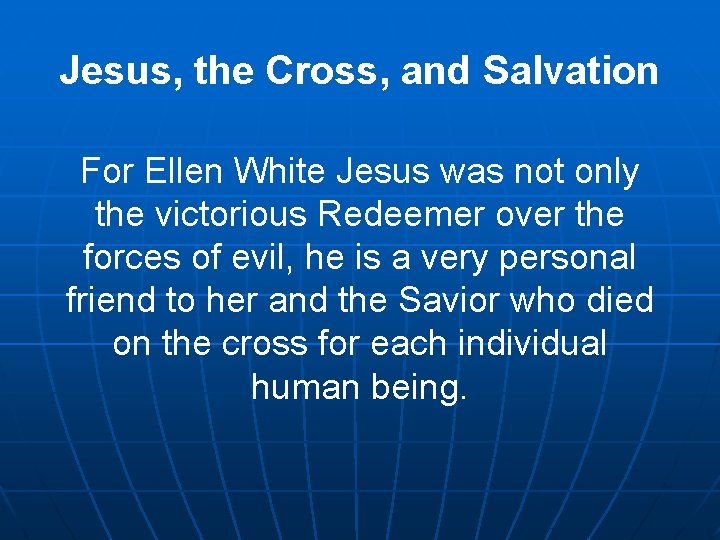 Jesus, the Cross, and Salvation

For Ellen White Jesus was not only the victorious Redeemer over the forces of evil, he is a very personal friend to her and the Savior who died on the cross for each individual human being.